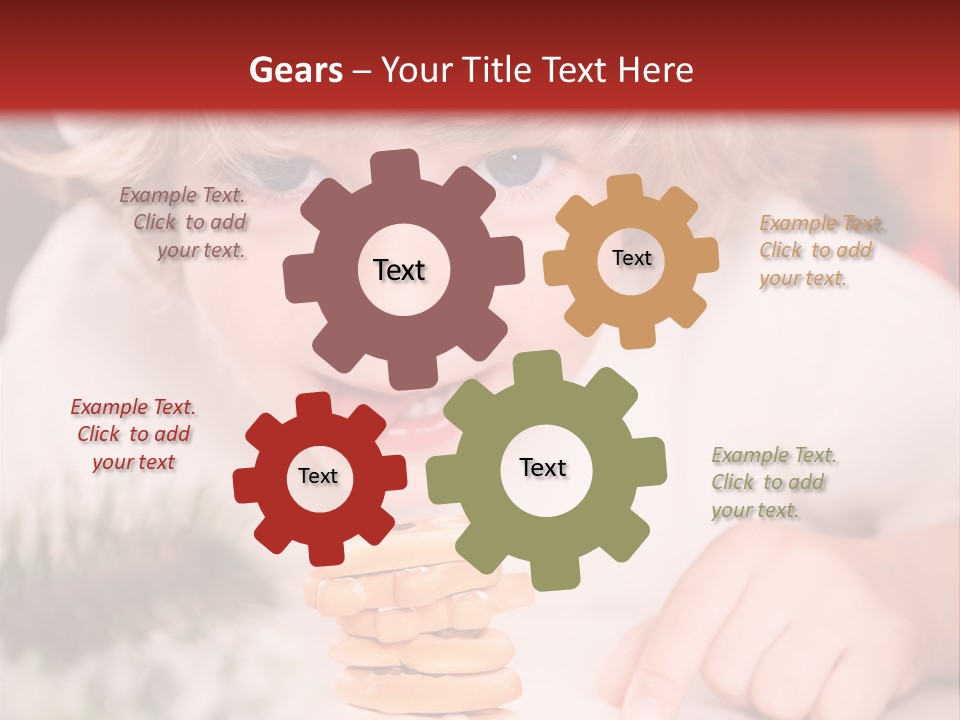 Gears – Your Title Text Here

Example Text. Click to add your text.

Text

Text

Example Text. Click to add your text.

Example Text. Click to add your text

Text

Text

Example Text. Click to add your text.